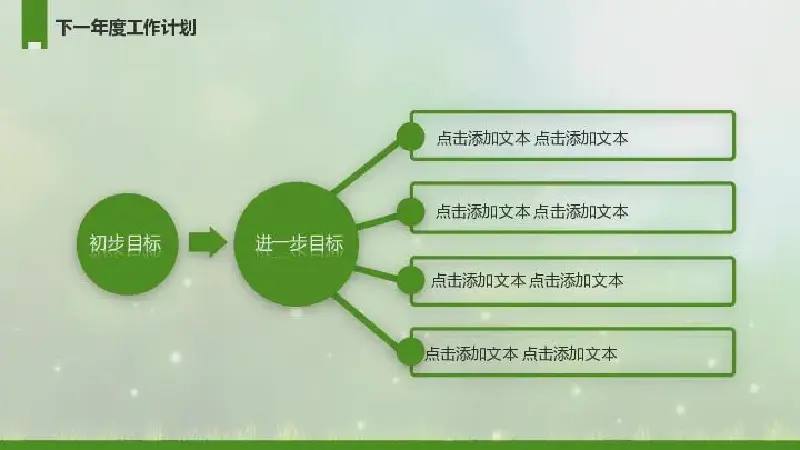 下一年度工作计划

初步目标

进一步目标

点击添加文本 点击添加文本

点击添加文本 点击添加文本

点击添加文本 点击添加文本

点击添加文本 点击添加文本